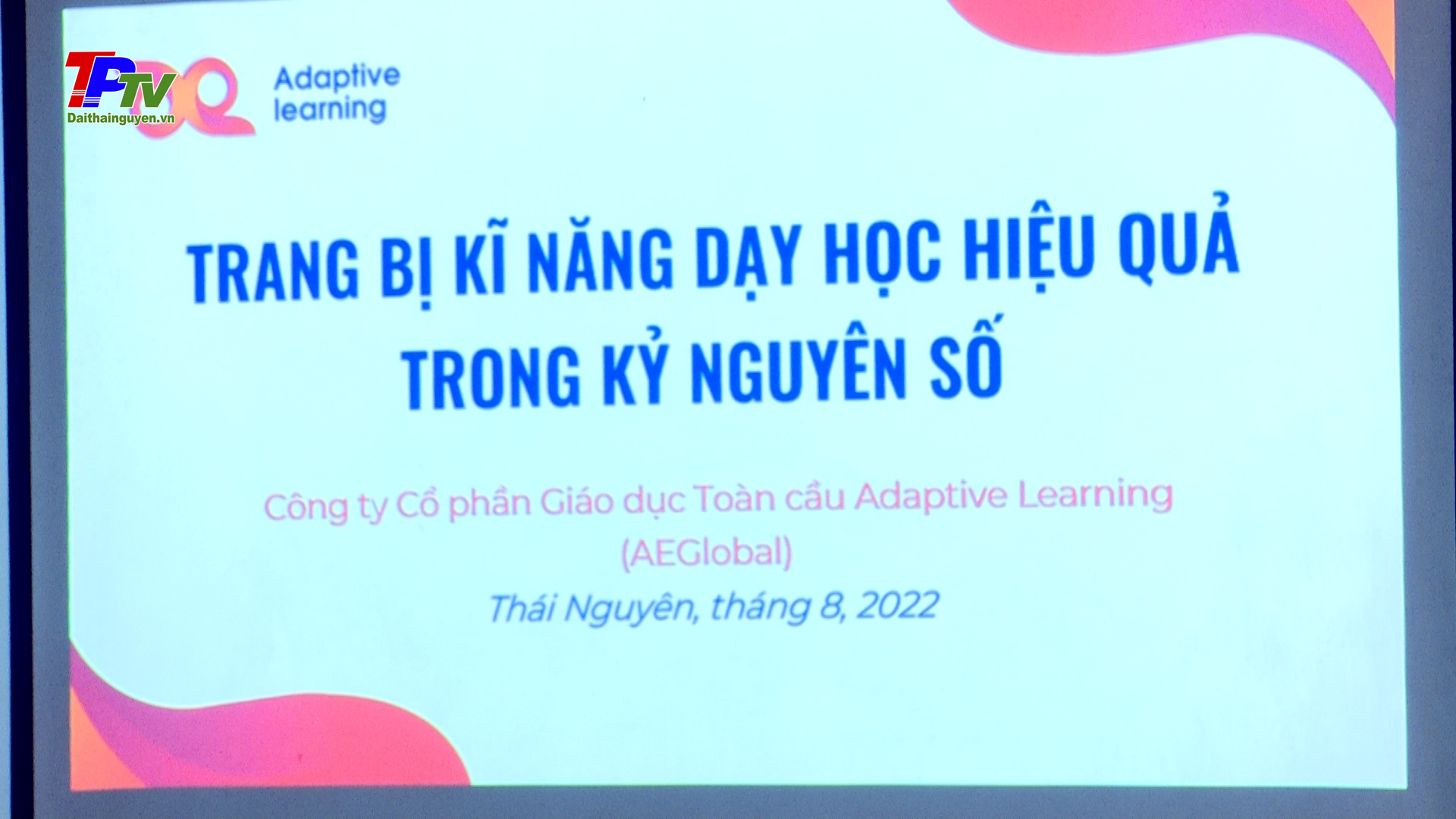 TPTV
Daithainguyen.vn

Adaptive learning

TRANG BỊ KĨ NĂNG DẠY HỌC HIỆU QUẢ TRONG KỶ NGUYÊN SỐ

Công ty Cổ phần Giáo dục Toàn cầu Adaptive Learning (AEGlobal)

Thái Nguyên, tháng 8, 2022